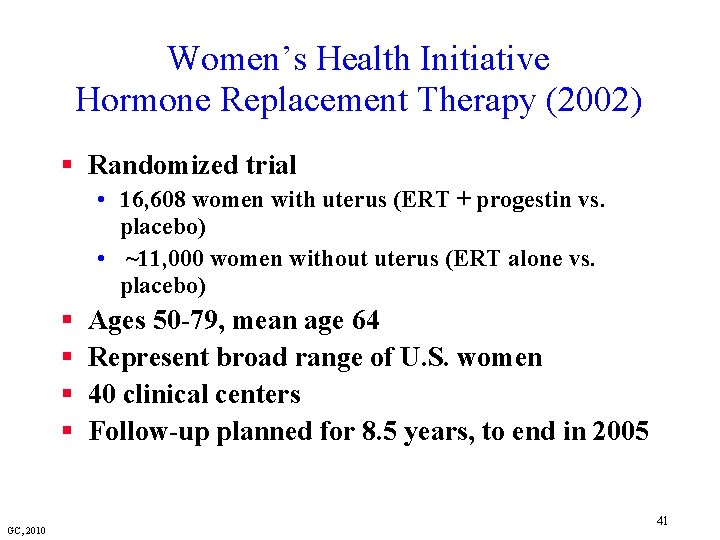 Women's Health Initiative
Hormone Replacement Therapy (2002)

▪ Randomized trial
• 16,608 women with uterus (ERT + progestin vs. placebo)
• ~11,000 women without uterus (ERT alone vs. placebo)
▪ Ages 50-79, mean age 64
▪ Represent broad range of U.S. women
▪ 40 clinical centers
▪ Follow-up planned for 8.5 years, to end in 2005

GC, 2010

41